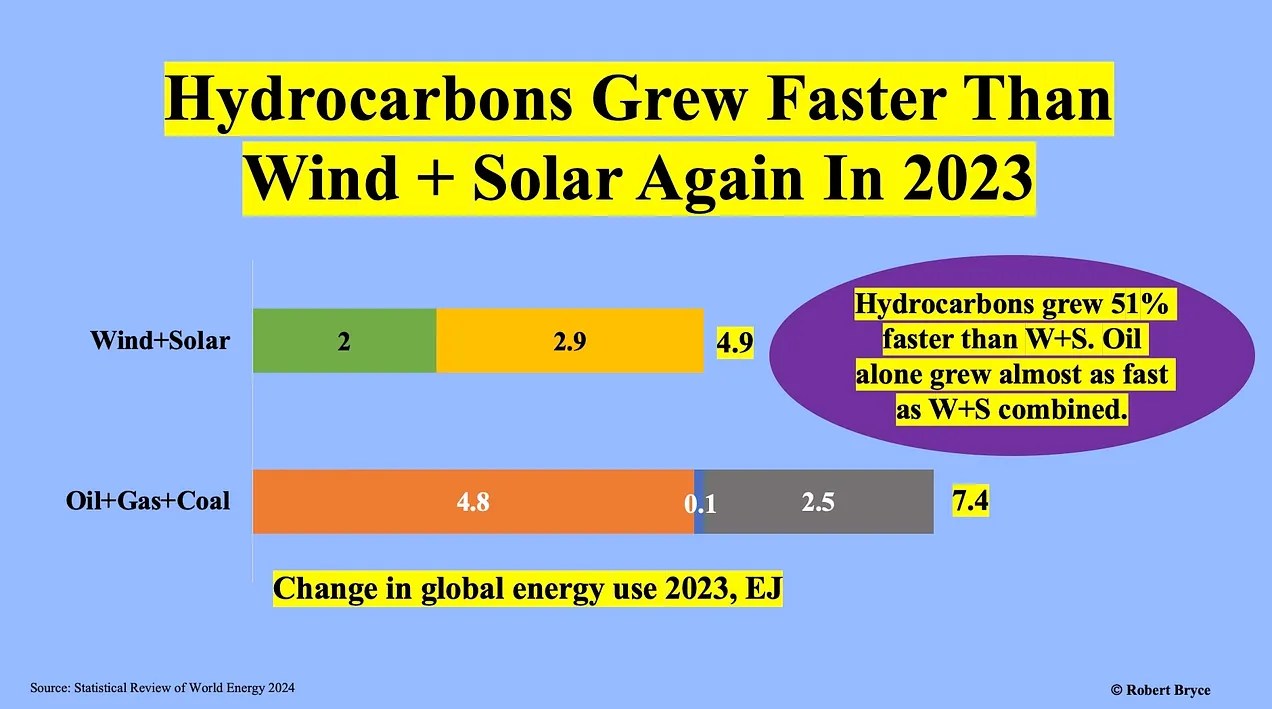 Hydrocarbons Grew Faster Than Wind + Solar Again In 2023

Wind+Solar

2

2.9

4.9

Hydrocarbons grew 51% faster than W+S. Oil alone grew almost as fast as W+S combined.

Oil+Gas+Coal

4.8

0.1

2.5

7.4

Change in global energy use 2023, EJ

Source: Statistical Review of World Energy 2024

© Robert Bryce